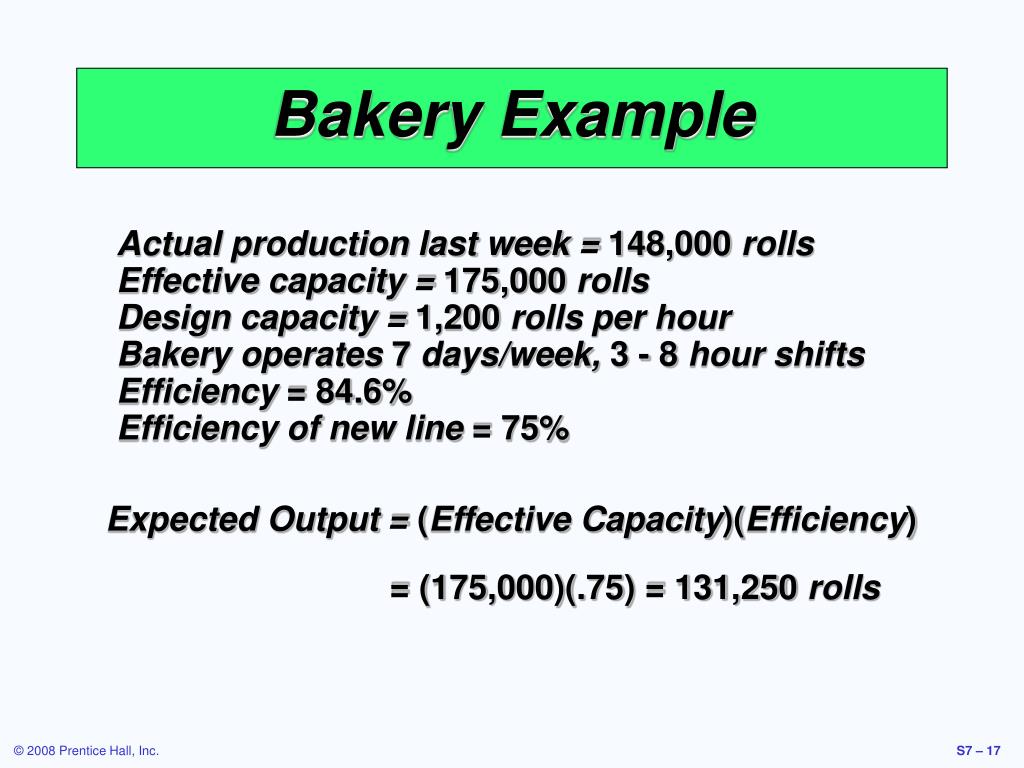 Bakery Example

Actual production last week = 148,000 rolls
Effective capacity = 175,000 rolls
Design capacity = 1,200 rolls per hour
Bakery operates 7 days/week, 3 - 8 hour shifts
Efficiency = 84.6%
Efficiency of new line = 75%

Expected Output = (Effective Capacity)(Efficiency)

= (175,000)(.75) = 131,250 rolls

© 2008 Prentice Hall, Inc.

S7 – 17